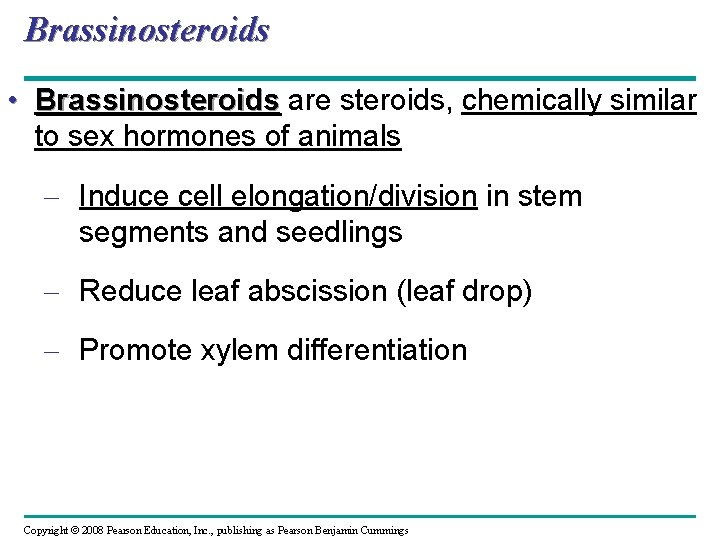 Brassinosteroids

• Brassinosteroids are steroids, chemically similar to sex hormones of animals

– Induce cell elongation/division in stem segments and seedlings

– Reduce leaf abscission (leaf drop)

– Promote xylem differentiation

Copyright © 2008 Pearson Education, Inc., publishing as Pearson Benjamin Cummings